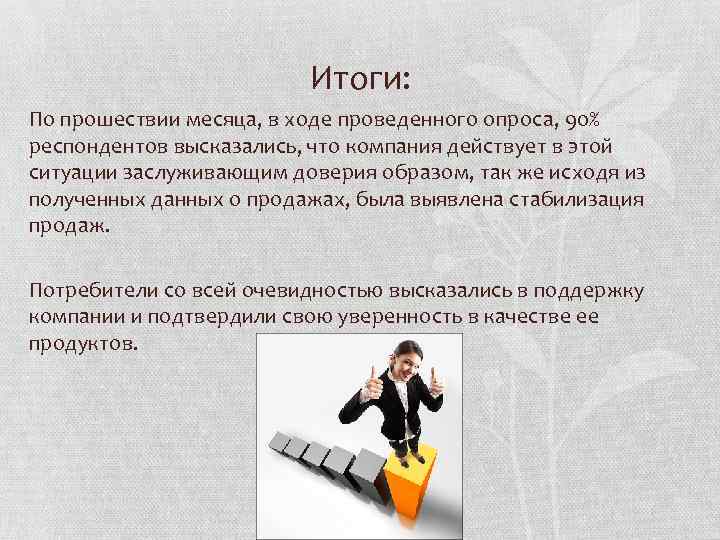 Итоги:

По прошествии месяца, в ходе проведенного опроса, 90% респондентов высказались, что компания действует в этой ситуации заслуживающим доверия образом, так же исходя из полученных данных о продажах, была выявлена стабилизация продаж.

Потребители со всей очевидностью высказались в поддержку компании и подтвердили свою уверенность в качестве ее продуктов.